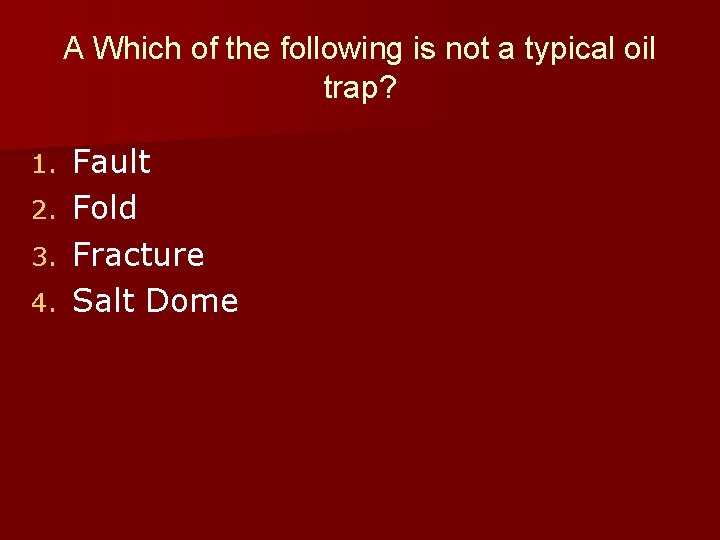 A Which of the following is not a typical oil trap?

1. Fault
2. Fold
3. Fracture
4. Salt Dome